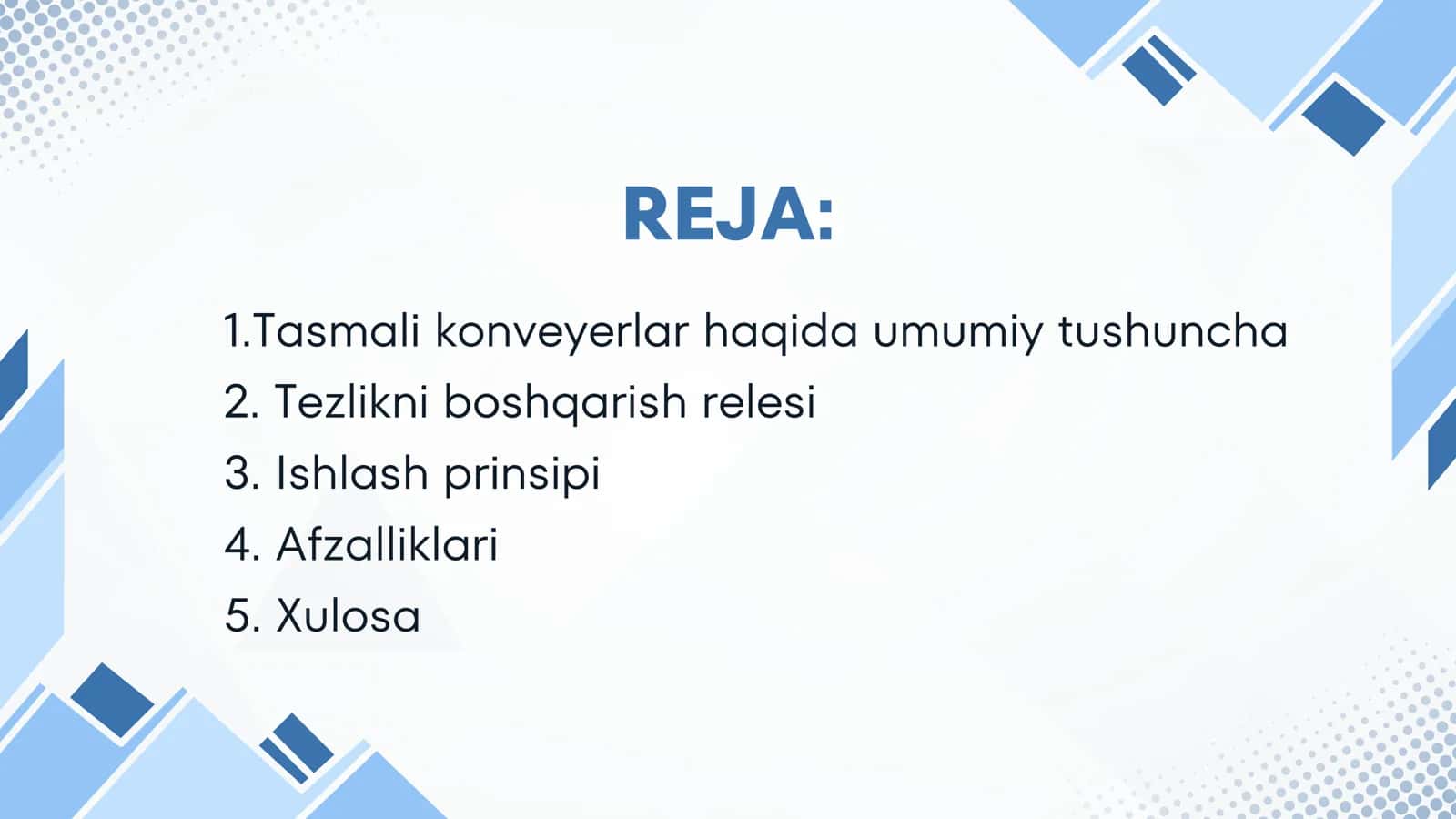 REJA:

1.Tasmali konveyerlar haqida umumiy tushuncha
2. Tezlikni boshqarish relesi
3. Ishlash prinsipi
4. Afzalliklari
5. Xulosa